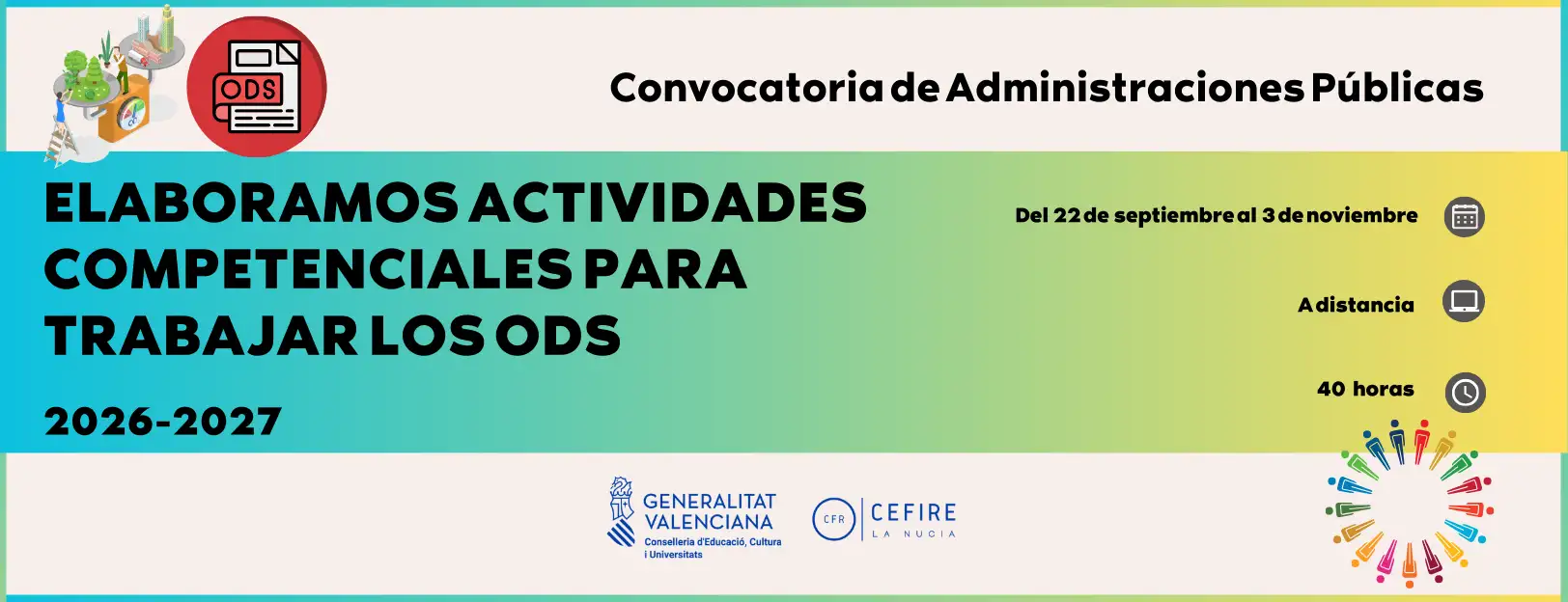 ODS

Convocatoria de Administraciones Públicas

ELABORAMOS ACTIVIDADES COMPETENCIALES PARA TRABAJAR LOS ODS

2026-2027

Del 22 de septiembre al 3 de noviembre

A distancia

40 horas

GENERALITAT VALENCIANA
Conselleria d'Educació, Cultura i Universitats

CFR CEFIRE
LA NUCIA